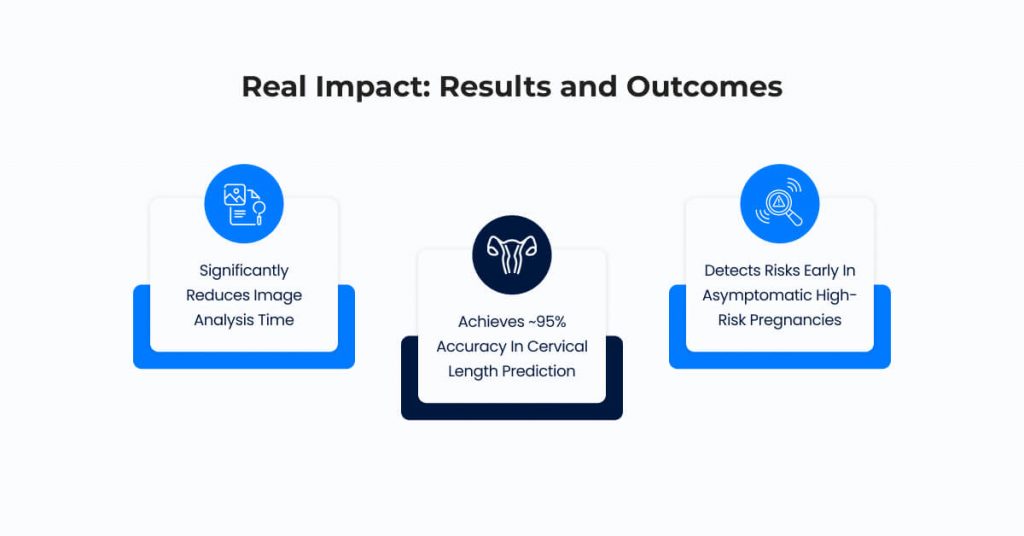 Real Impact: Results and Outcomes

Significantly Reduces Image Analysis Time

Achieves ~95% Accuracy In Cervical Length Prediction

Detects Risks Early In Asymptomatic High-Risk Pregnancies